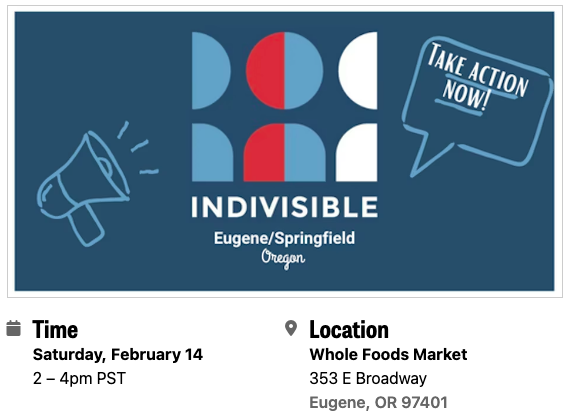 TAKE ACTION NOW!

INDIVISIBLE
Eugene/Springfield
Oregon

Time
Saturday, February 14
2 – 4pm PST

Location
Whole Foods Market
353 E Broadway
Eugene, OR 97401